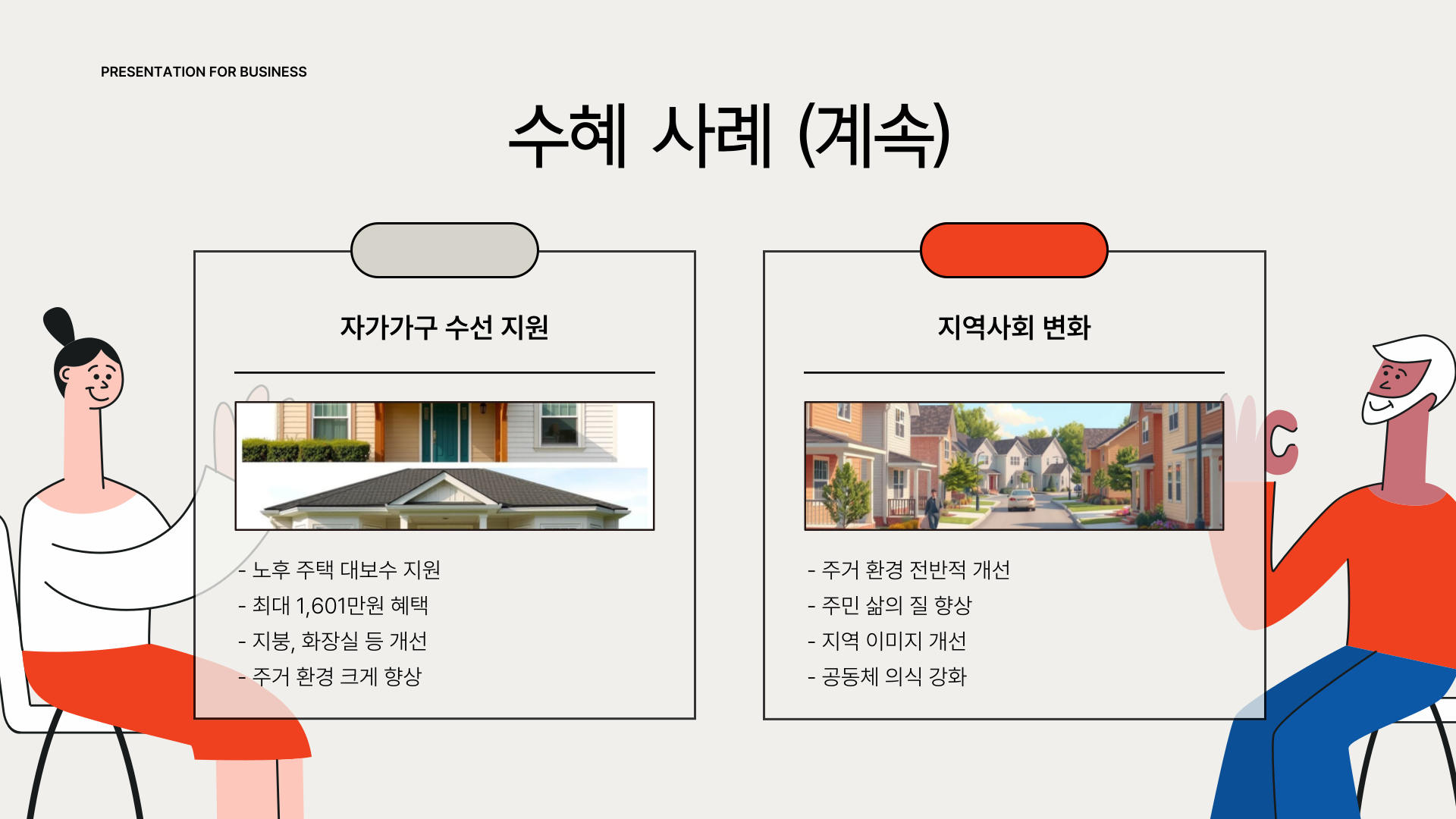 PRESENTATION FOR BUSINESS

수혜 사례 (계속)

자가가구 수선 지원

- 노후 주택 대보수 지원
- 최대 1,601만원 혜택
- 지붕, 화장실 등 개선
- 주거 환경 크게 향상

지역사회 변화

- 주거 환경 전반적 개선
- 주민 삶의 질 향상
- 지역 이미지 개선
- 공동체 의식 강화